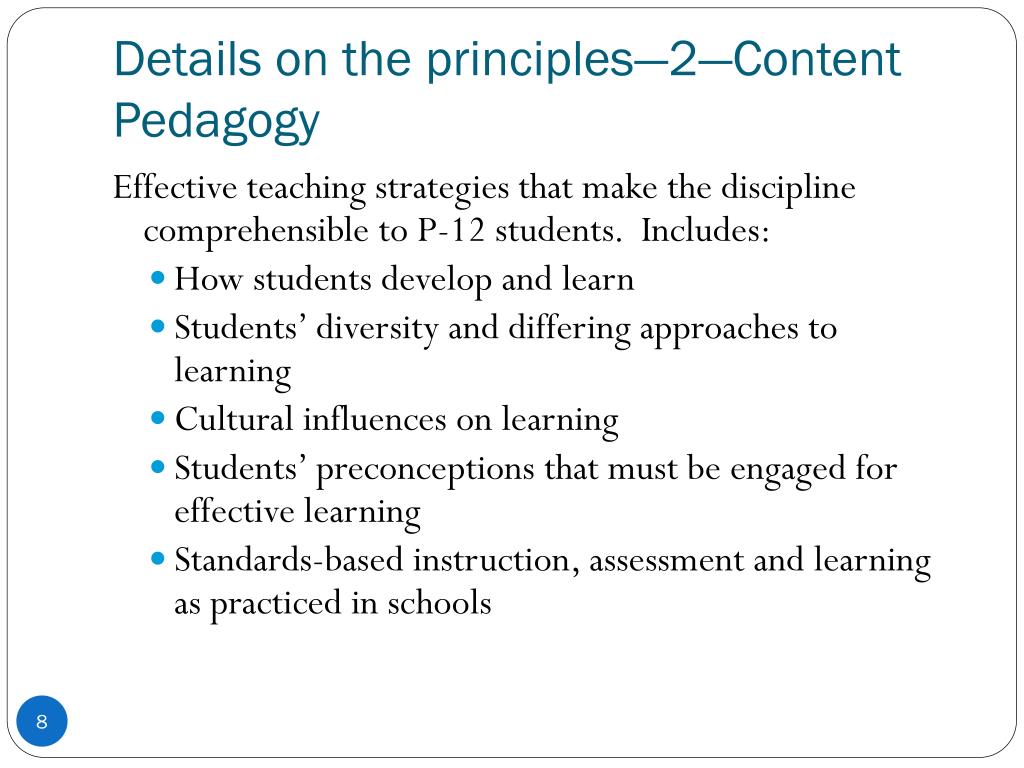 Details on the principles—2—Content Pedagogy

Effective teaching strategies that make the discipline comprehensible to P-12 students. Includes:

- How students develop and learn
- Students' diversity and differing approaches to learning
- Cultural influences on learning
- Students' preconceptions that must be engaged for effective learning
- Standards-based instruction, assessment and learning as practiced in schools

8